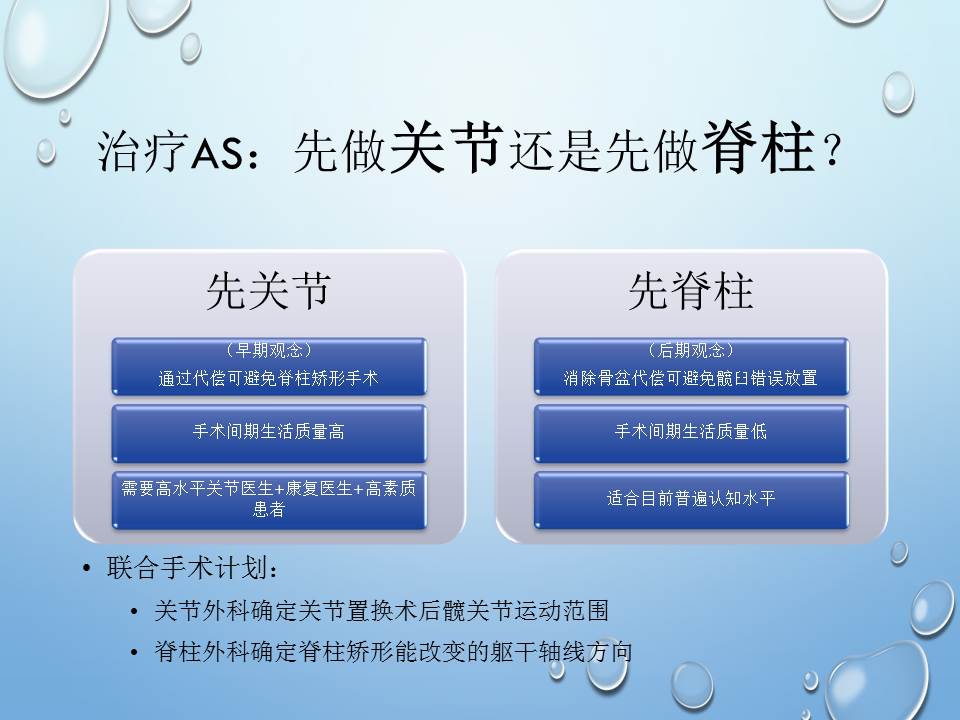 治疗AS：先做关节还是先做脊柱？

先关节

（早期观念）
通过代偿可避免脊柱矫形手术

手术间期生活质量高

需要高水平关节医生+康复医生+高素质患者

先脊柱

（后期观念）
消除骨盆代偿可避免髋臼错误放置

手术间期生活质量低

适合目前普遍认知水平

• 联合手术计划：
  • 关节外科确定关节置换术后髋关节运动范围
  • 脊柱外科确定脊柱矫形能改变的躯干轴线方向